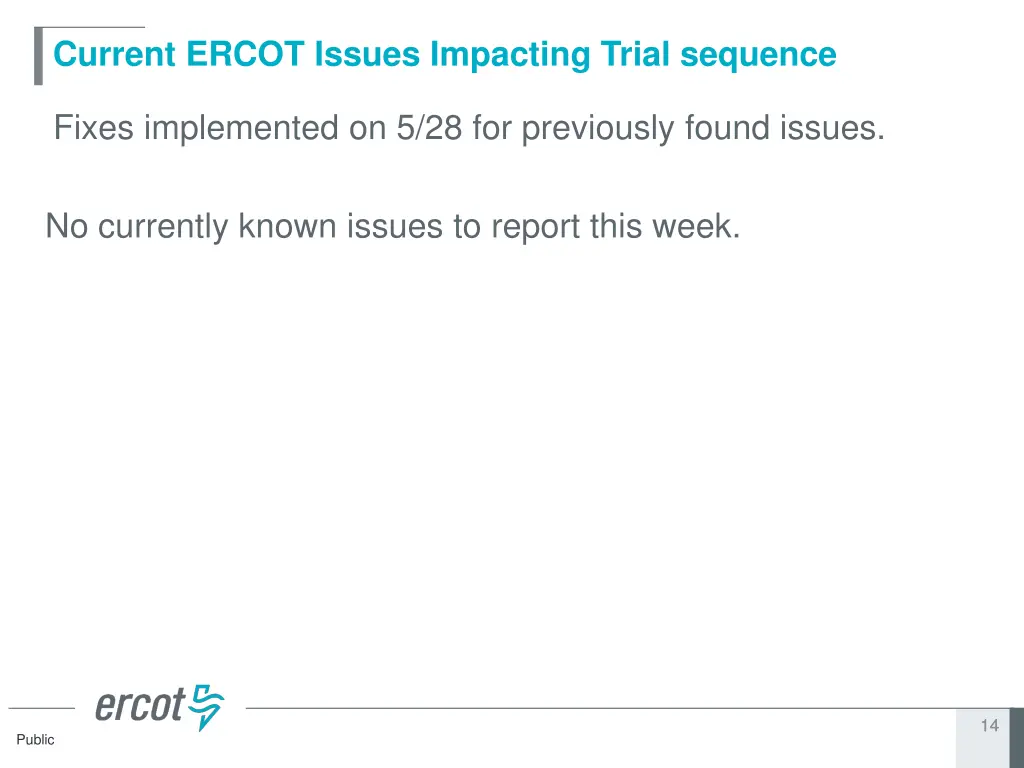 Current ERCOT Issues Impacting Trial sequence

Fixes implemented on 5/28 for previously found issues.

No currently known issues to report this week.

ercot

14

Public